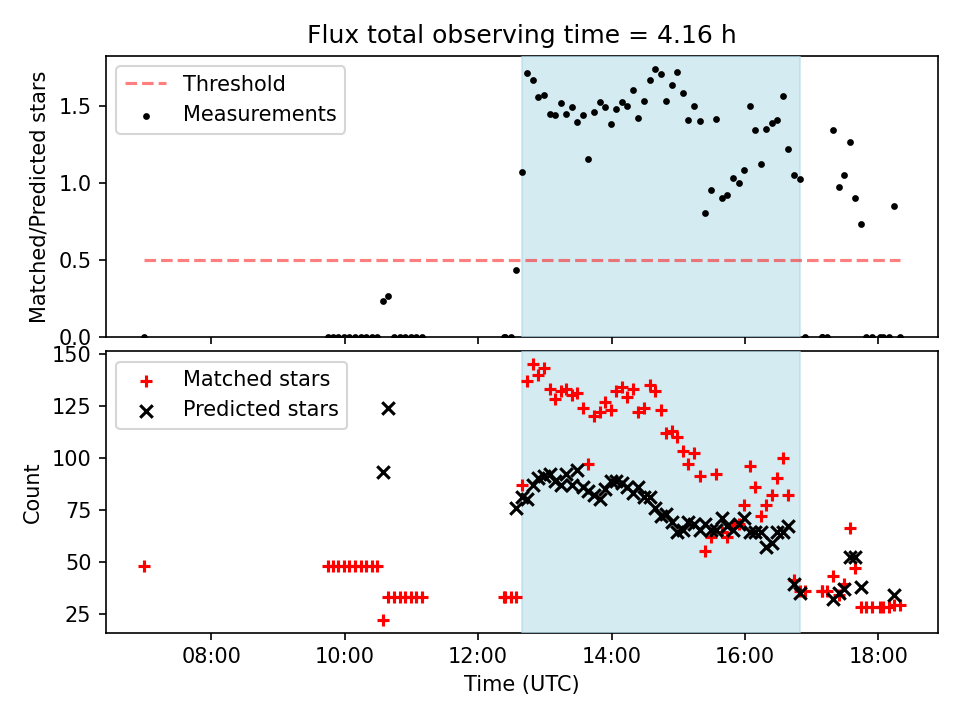 Flux total observing time = 4.16 h

Threshold
Measurements

Matched/Predicted stars

1.5
1.0
0.5
0.0

Matched stars
Predicted stars

Count

150
125
100
75
50
25

08:00
10:00
12:00
14:00
16:00
18:00

Time (UTC)